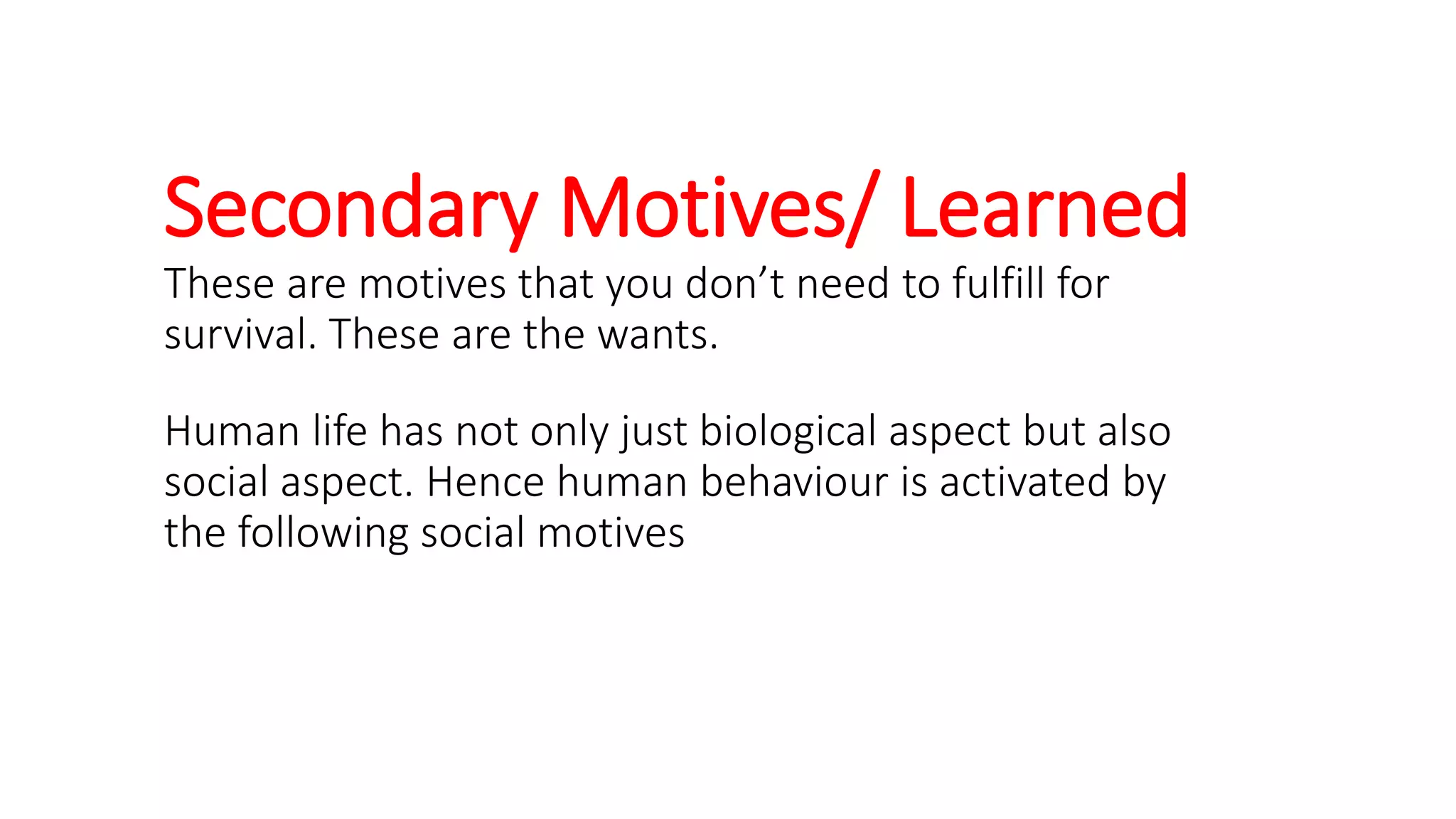 Secondary Motives/ Learned

These are motives that you don’t need to fulfill for survival. These are the wants.

Human life has not only just biological aspect but also social aspect. Hence human behaviour is activated by the following social motives